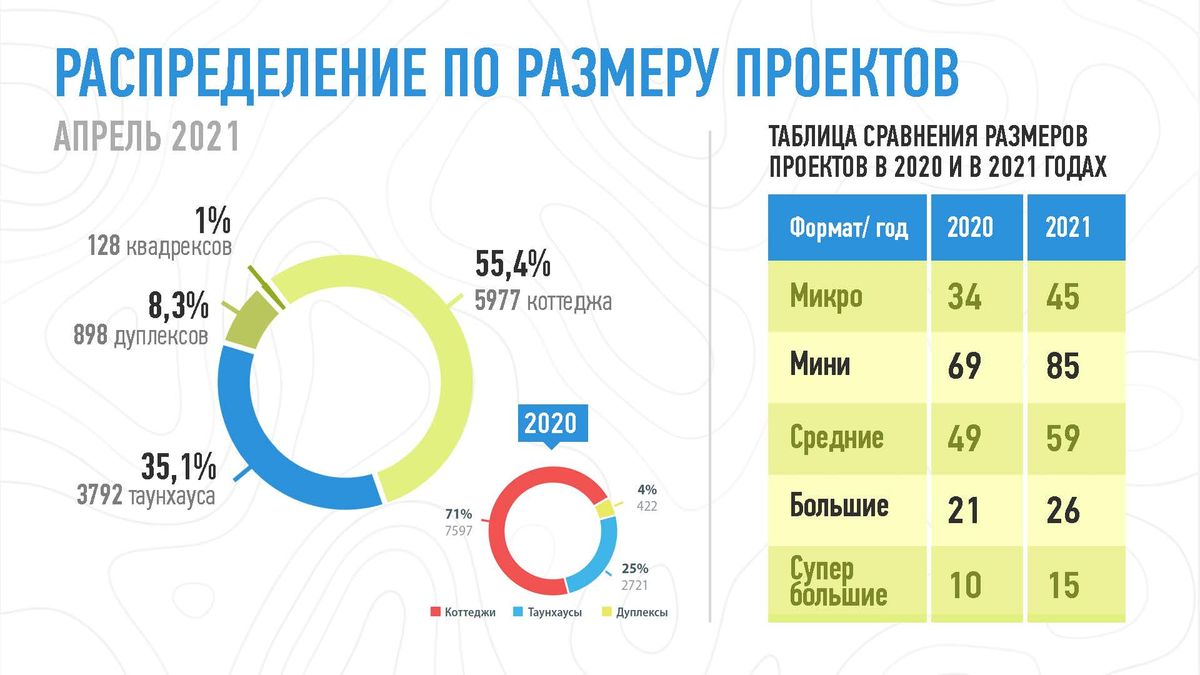 РАСПРЕДЕЛЕНИЕ ПО РАЗМЕРУ ПРОЕКТОВ

АПРЕЛЬ 2021

1%
128 квадрексов

8,3%
898 дуплексов

55,4%
5977 коттеджа

35,1%
3792 таунхауса

2020

71%
7597

4%
422

25%
2721

Коттеджи Таунхаусы Дуплексы

ТАБЛИЦА СРАВНЕНИЯ РАЗМЕРОВ ПРОЕКТОВ В 2020 И В 2021 ГОДАХ

| Формат/ год | 2020 | 2021 |
|---|---|---|
| Микро | 34 | 45 |
| Мини | 69 | 85 |
| Средние | 49 | 59 |
| Большие | 21 | 26 |
| Супер большие | 10 | 15 |